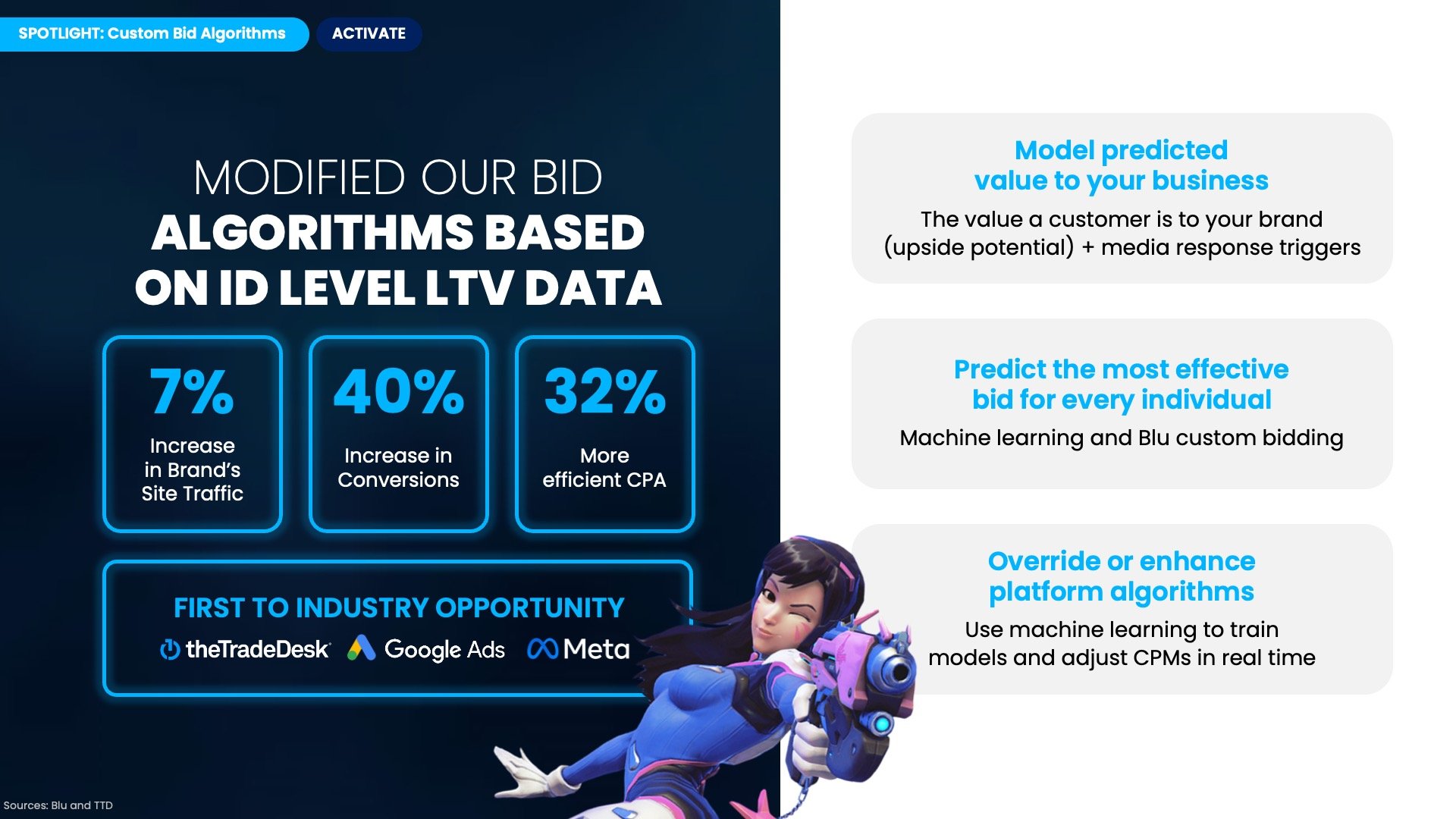 SPOTLIGHT: Custom Bid Algorithms

ACTIVATE

MODIFIED OUR BID ALGORITHMS BASED ON ID LEVEL LTV DATA

7%
Increase in Brand's Site Traffic

40%
Increase in Conversions

32%
More efficient CPA

FIRST TO INDUSTRY OPPORTUNITY

theTradeDesk Google Ads Meta

Model predicted value to your business

The value a customer is to your brand (upside potential) + media response triggers

Predict the most effective bid for every individual

Machine learning and Blu custom bidding

Override or enhance platform algorithms

Use machine learning to train models and adjust CPMs in real time

Sources: Blu and TTD